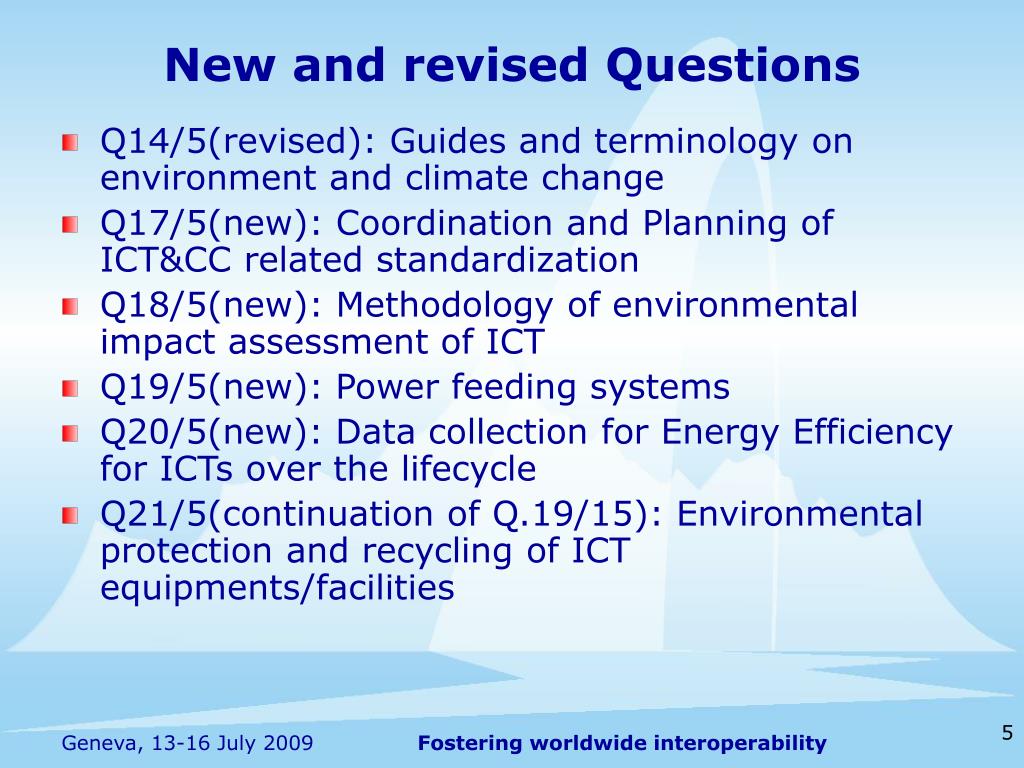 New and revised Questions

Q14/5(revised): Guides and terminology on environment and climate change

Q17/5(new): Coordination and Planning of ICT&CC related standardization

Q18/5(new): Methodology of environmental impact assessment of ICT

Q19/5(new): Power feeding systems

Q20/5(new): Data collection for Energy Efficiency for ICTs over the lifecycle

Q21/5(continuation of Q.19/15): Environmental protection and recycling of ICT equipments/facilities

Geneva, 13-16 July 2009

Fostering worldwide interoperability

5